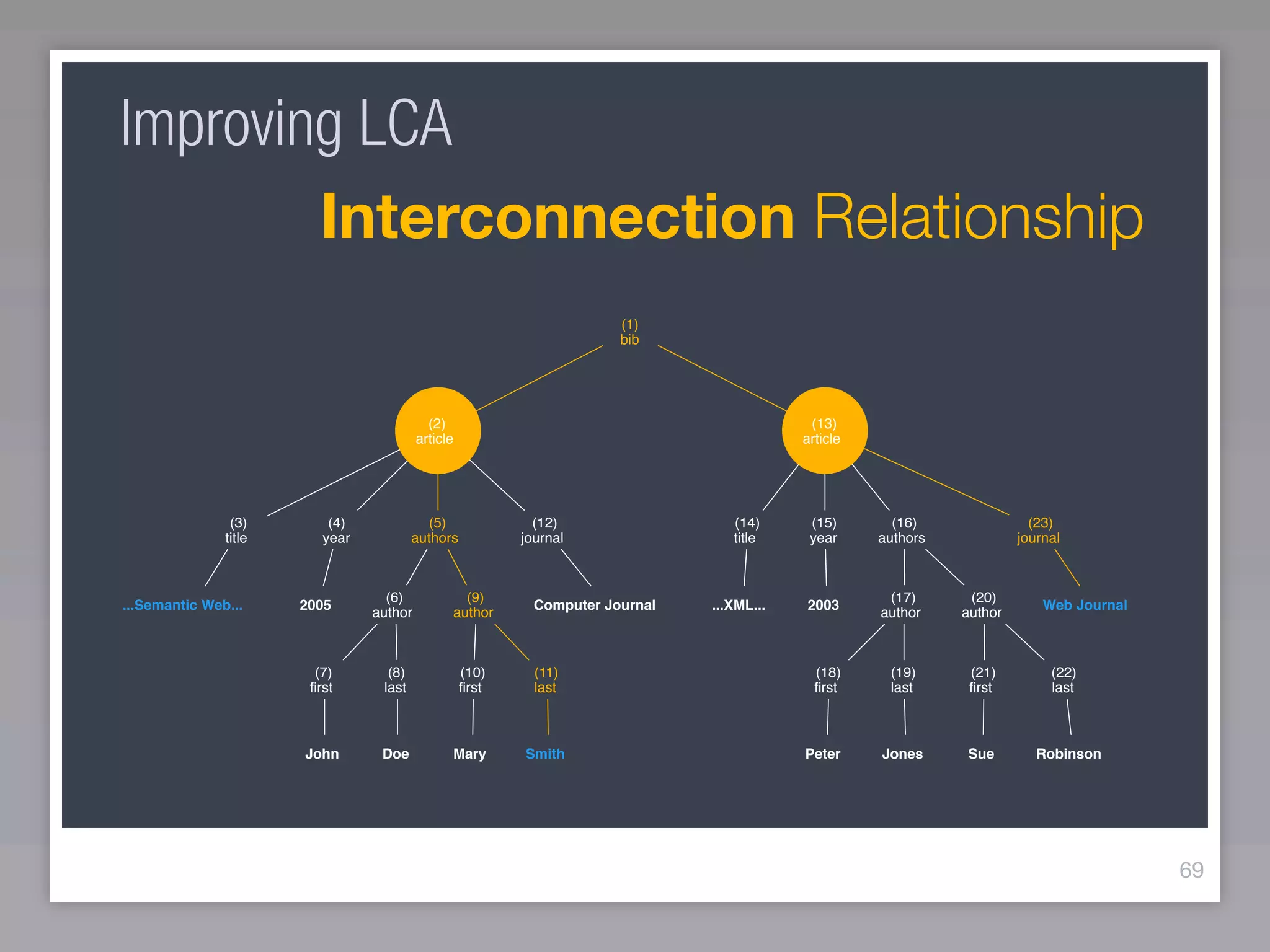 Improving LCA

Interconnection Relationship

(1)
bib

(2)
article

(13)
article

(3)
title

(4)
year

(5)
authors

(12)
journal

(14)
title

(15)
year

(16)
authors

(23)
journal

...Semantic Web...

2005

(6)
author

(9)
author

Computer Journal

...XML...

2003

(17)
author

(20)
author

Web Journal

(7)
first

(8)
last

(10)
first

(11)
last

(18)
first

(19)
last

(21)
first

(22)
last

John

Doe

Mary

Smith

Peter

Jones

Sue

Robinson

69